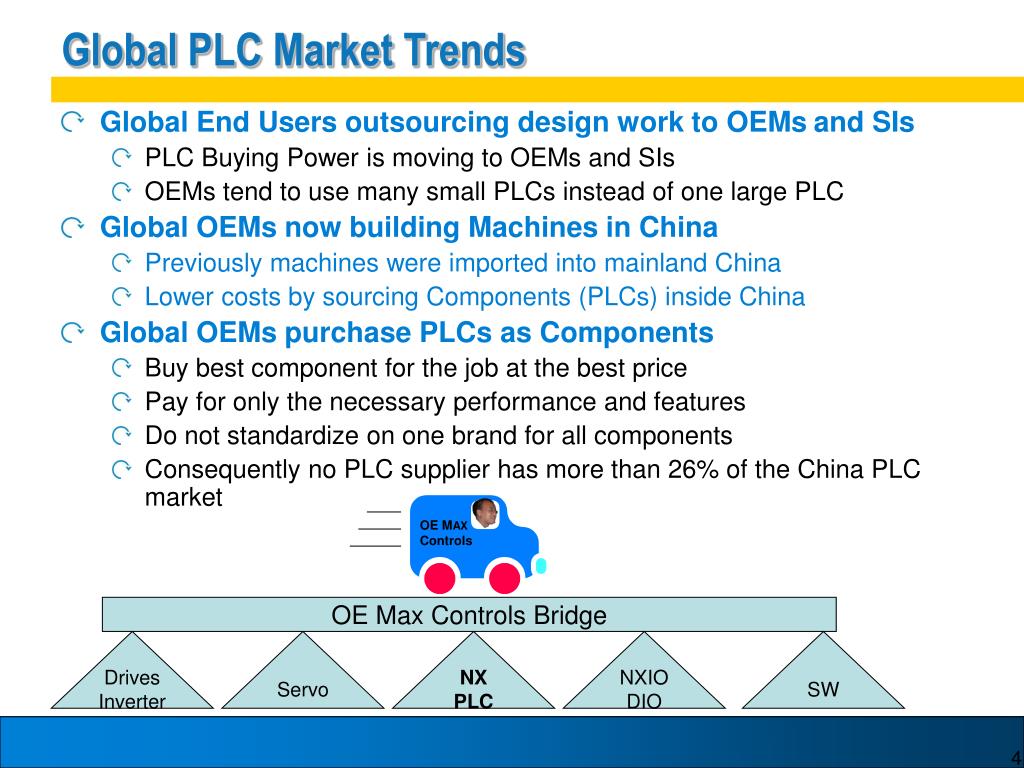 Global PLC Market Trends

Global End Users outsourcing design work to OEMs and SIs

PLC Buying Power is moving to OEMs and SIs

OEMs tend to use many small PLCs instead of one large PLC

Global OEMs now building Machines in China

Previously machines were imported into mainland China

Lower costs by sourcing Components (PLCs) inside China

Global OEMs purchase PLCs as Components

Buy best component for the job at the best price

Pay for only the necessary performance and features

Do not standardize on one brand for all components

Consequently no PLC supplier has more than 26% of the China PLC market

OE MAX Controls

OE Max Controls Bridge

Drives Inverter

Servo

NX PLC

NXIO DIO

SW

4